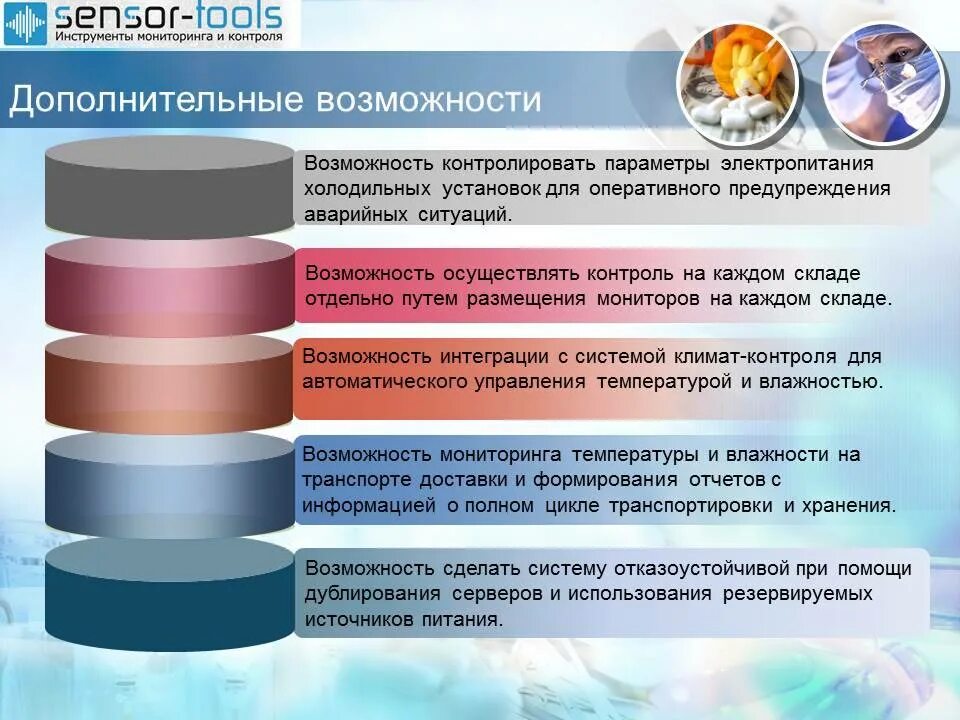 sensor-tools
Инструменты мониторинга и контроля

Дополнительные возможности

Возможность контролировать параметры электропитания холодильных установок для оперативного предупреждения аварийных ситуаций.

Возможность осуществлять контроль на каждом складе отдельно путем размещения мониторов на каждом складе.

Возможность интеграции с системой климат-контроля для автоматического управления температурой и влажностью.

Возможность мониторинга температуры и влажности на транспорте доставки и формирования отчетов с информацией о полном цикле транспортировки и хранения.

Возможность сделать систему отказоустойчивой при помощи дублирования серверов и использования резервируемых источников питания.